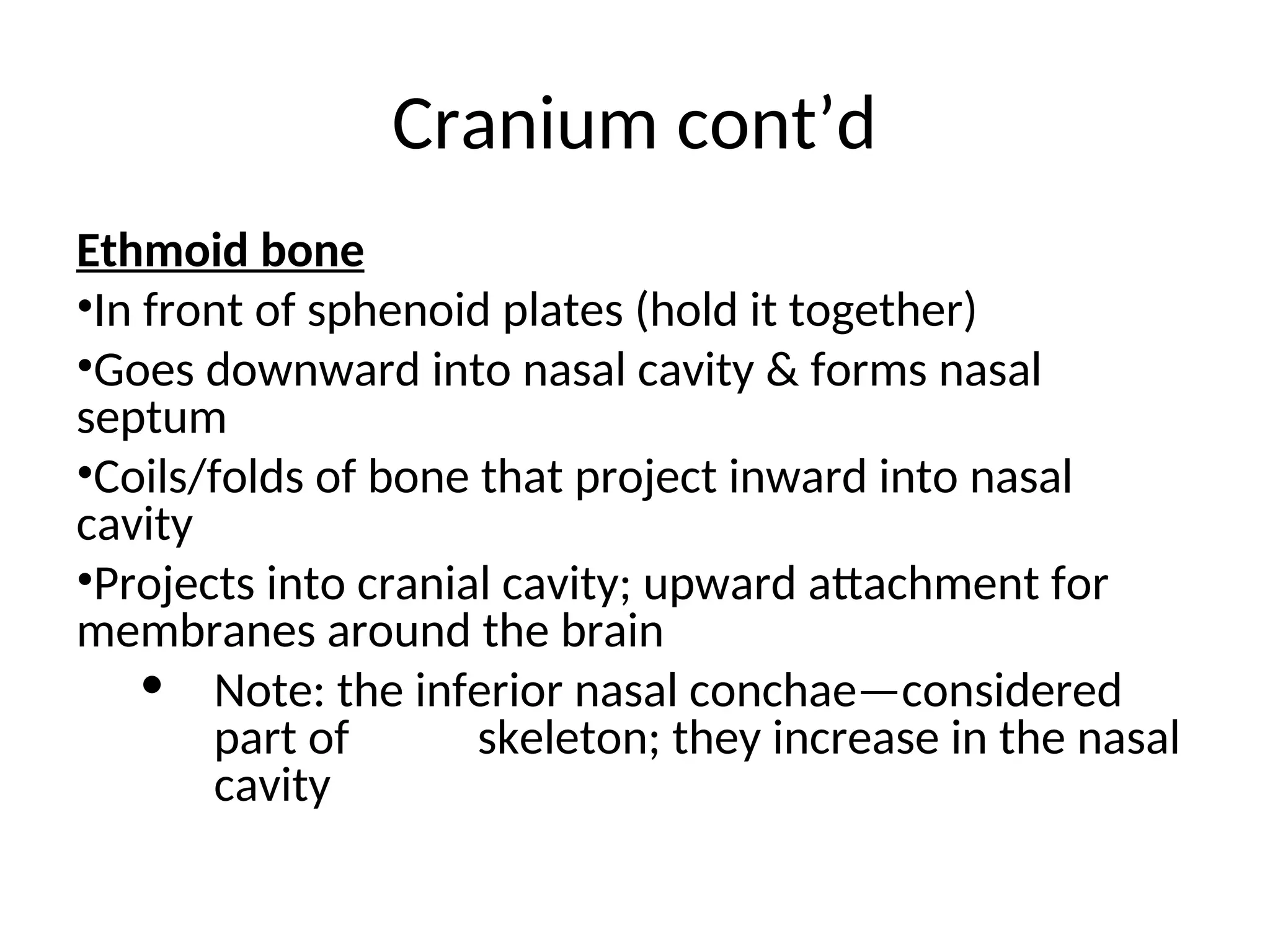 Cranium cont’d

Ethmoid bone

•In front of sphenoid plates (hold it together)

•Goes downward into nasal cavity & forms nasal septum

•Coils/folds of bone that project inward into nasal cavity

•Projects into cranial cavity; upward attachment for membranes around the brain

• Note: the inferior nasal conchae—considered part of skeleton; they increase in the nasal cavity